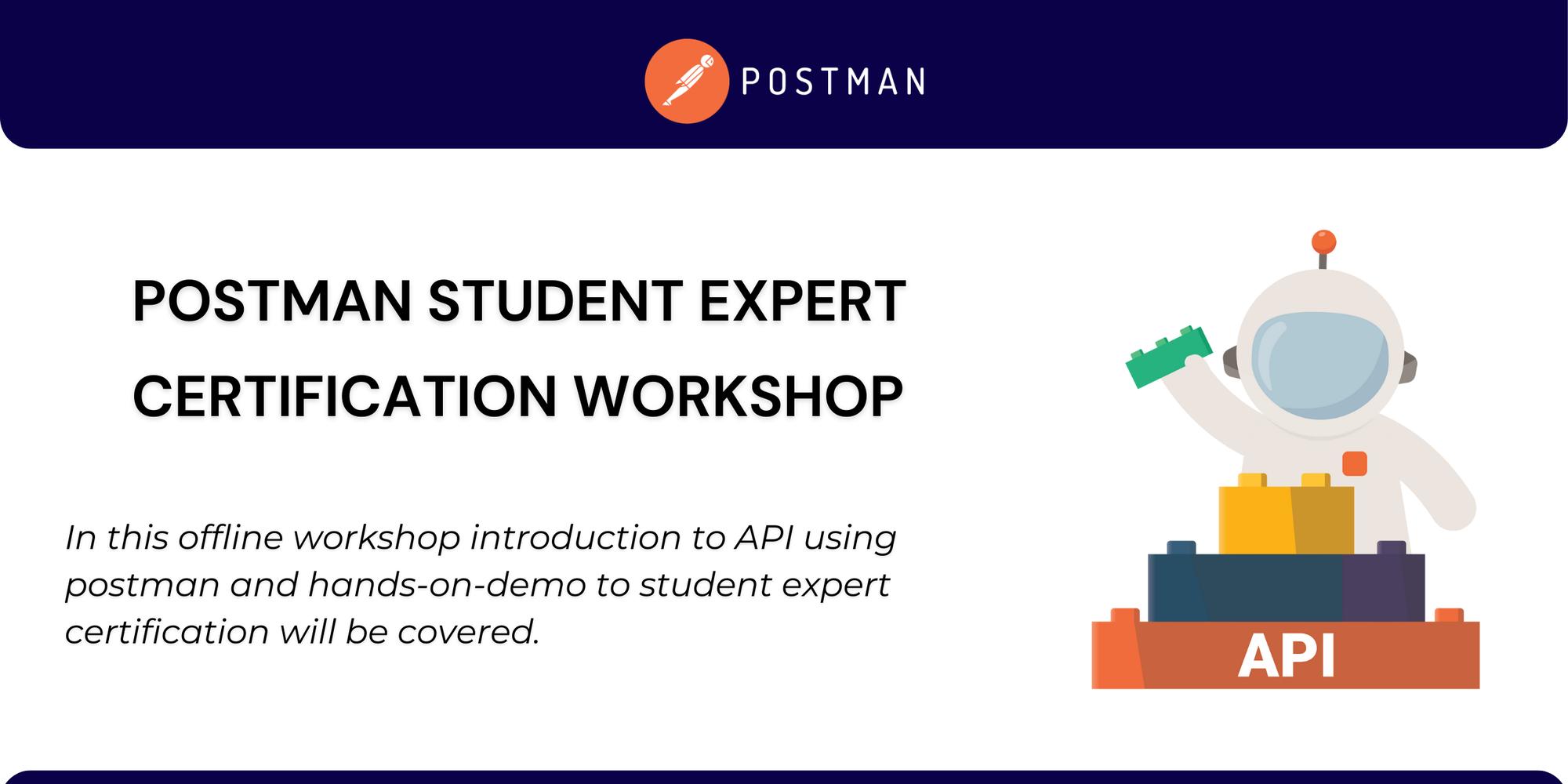 POSTMAN

POSTMAN STUDENT EXPERT CERTIFICATION WORKSHOP

In this offline workshop introduction to API using postman and hands-on-demo to student expert certification will be covered.

API